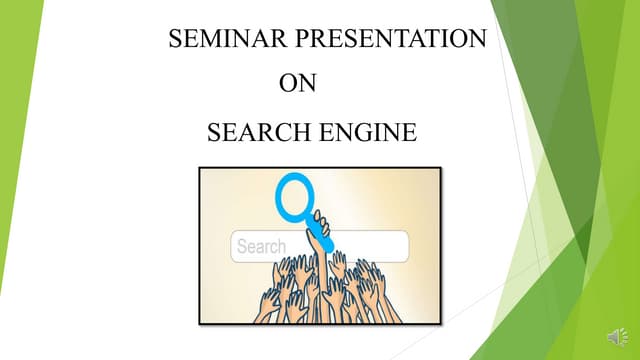 SEMINAR PRESENTATION

ON

SEARCH ENGINE

Search